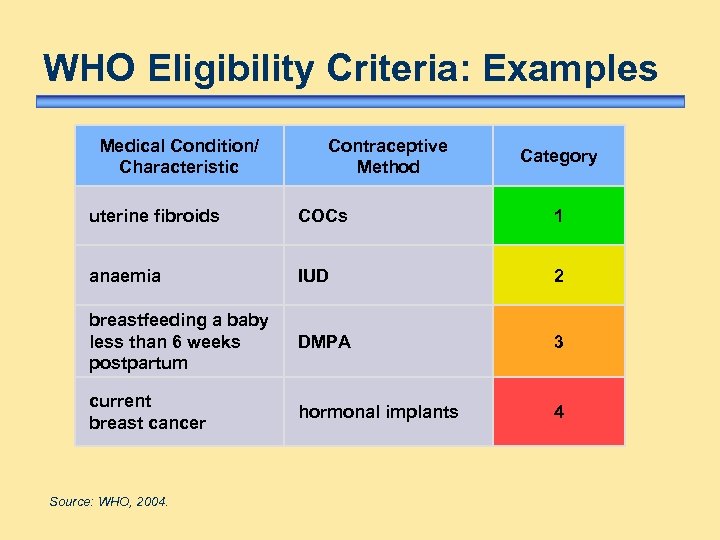 WHO Eligibility Criteria: Examples

| Medical Condition/ Characteristic | Contraceptive Method | Category |
|---|---|---|
| uterine fibroids | COCs | 1 |
| anaemia | IUD | 2 |
| breastfeeding a baby less than 6 weeks postpartum | DMPA | 3 |
| current breast cancer | hormonal implants | 4 |

Source: WHO, 2004.